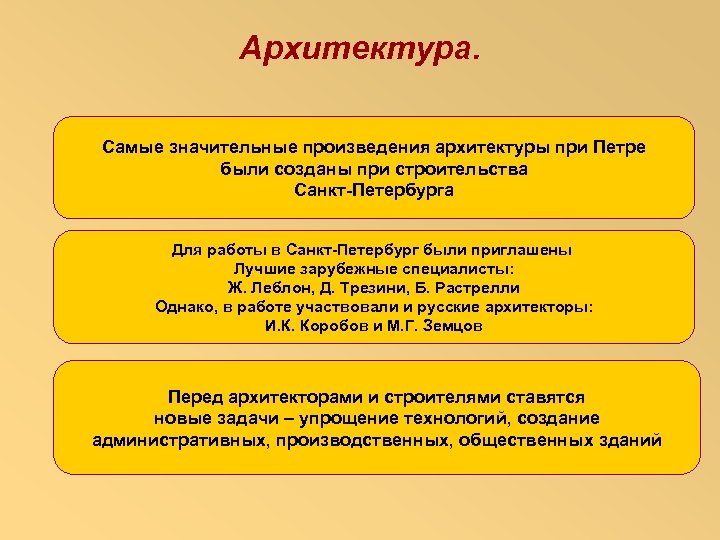 Архитектура.

Самые значительные произведения архитектуры при Петре были созданы при строительства Санкт-Петербурга

Для работы в Санкт-Петербург были приглашены Лучшие зарубежные специалисты:
Ж. Леблон, Д. Трезини, Б. Растрелли
Однако, в работе участвовали и русские архитекторы:
И.К. Коробов и М.Г. Земцов

Перед архитекторами и строителями ставятся новые задачи – упрощение технологий, создание административных, производственных, общественных зданий